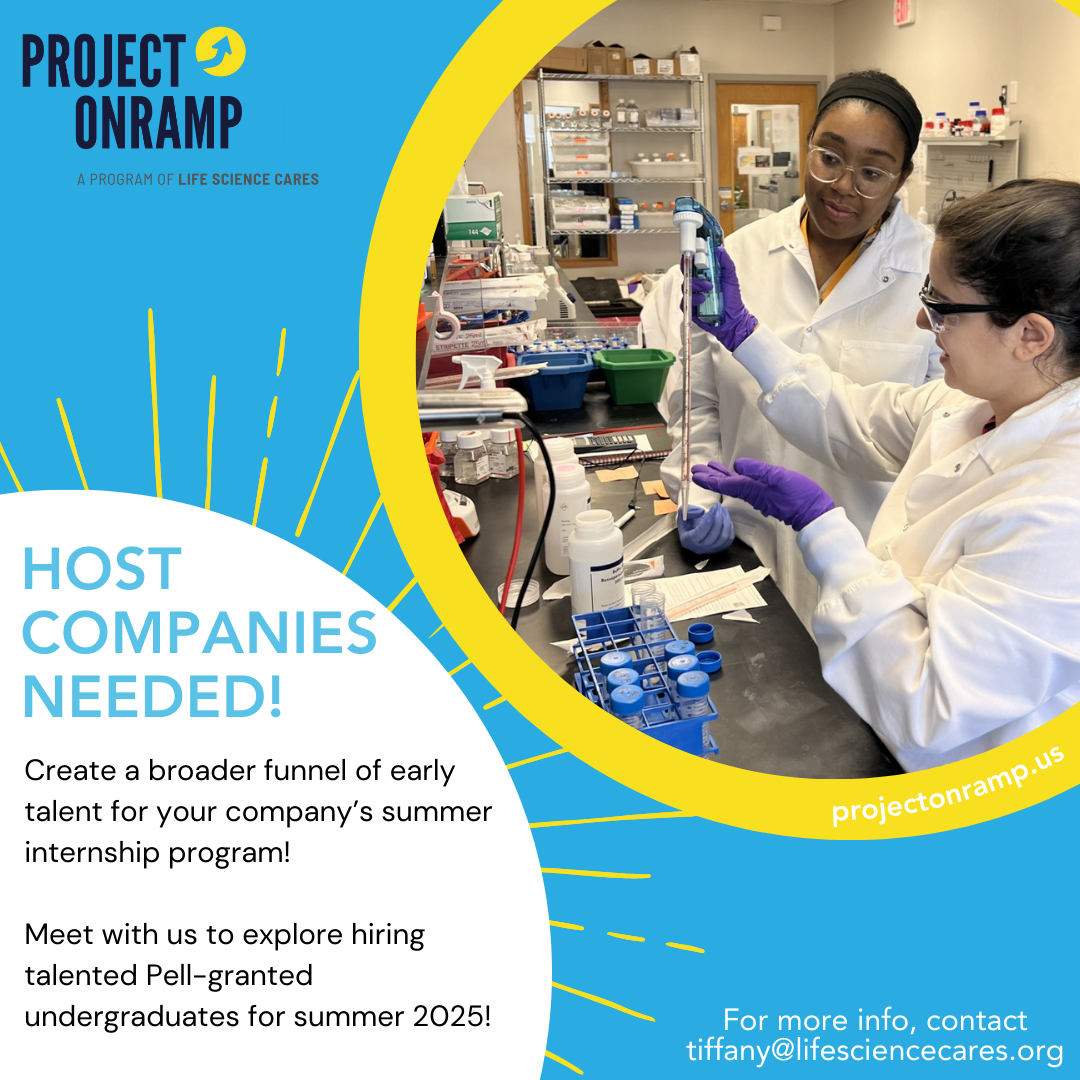 PROJECT ONRAMP
A PROGRAM OF LIFE SCIENCE CARES

HOST COMPANIES NEEDED!

Create a broader funnel of early talent for your company's summer internship program!

Meet with us to explore hiring talented Pell-granted undergraduates for summer 2025!

projectonramp.us

For more info, contact tiffany@lifesciencecares.org